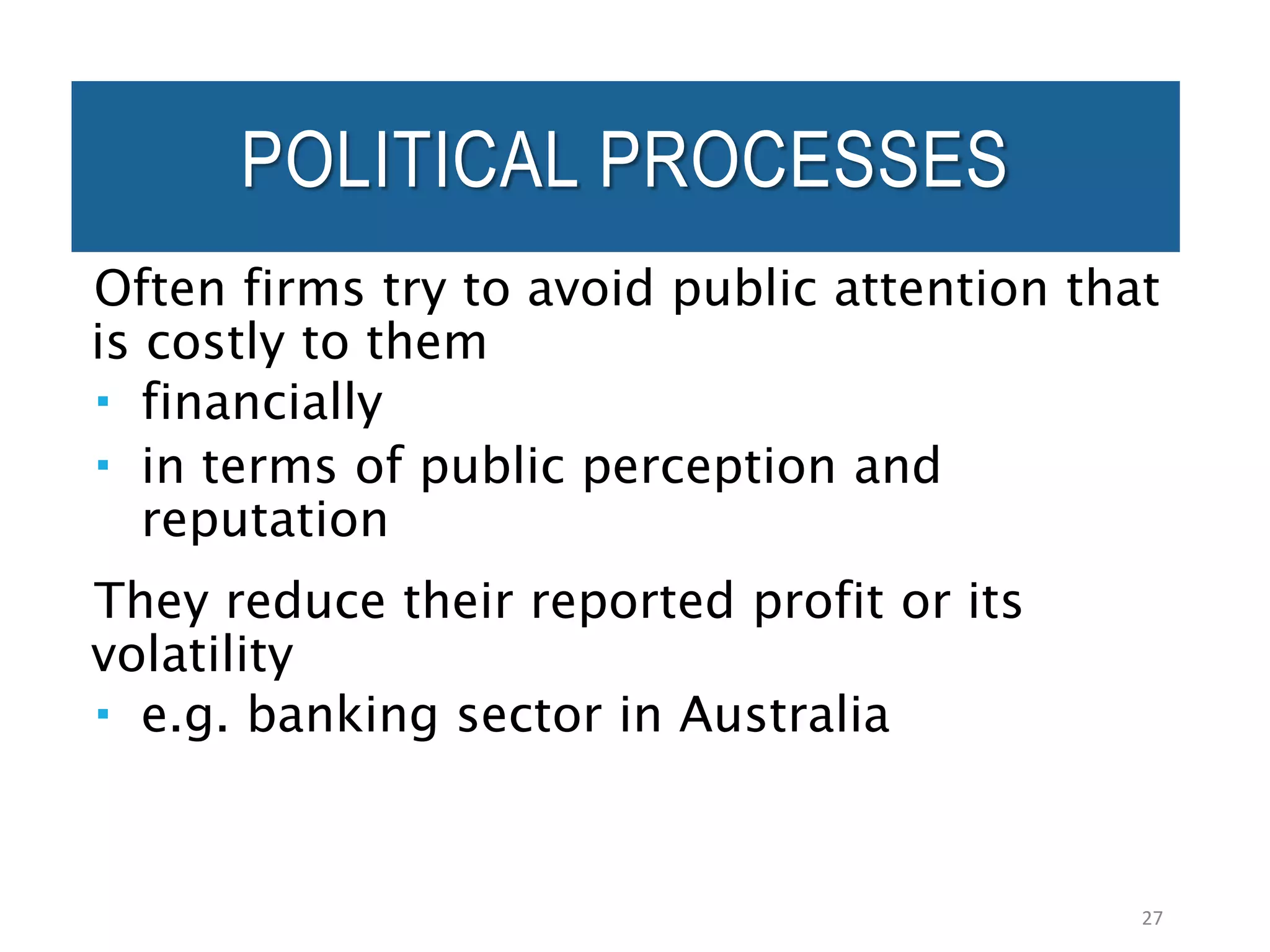 POLITICAL PROCESSES

Often firms try to avoid public attention that is costly to them
▪ financially
▪ in terms of public perception and reputation

They reduce their reported profit or its volatility
▪ e.g. banking sector in Australia

27